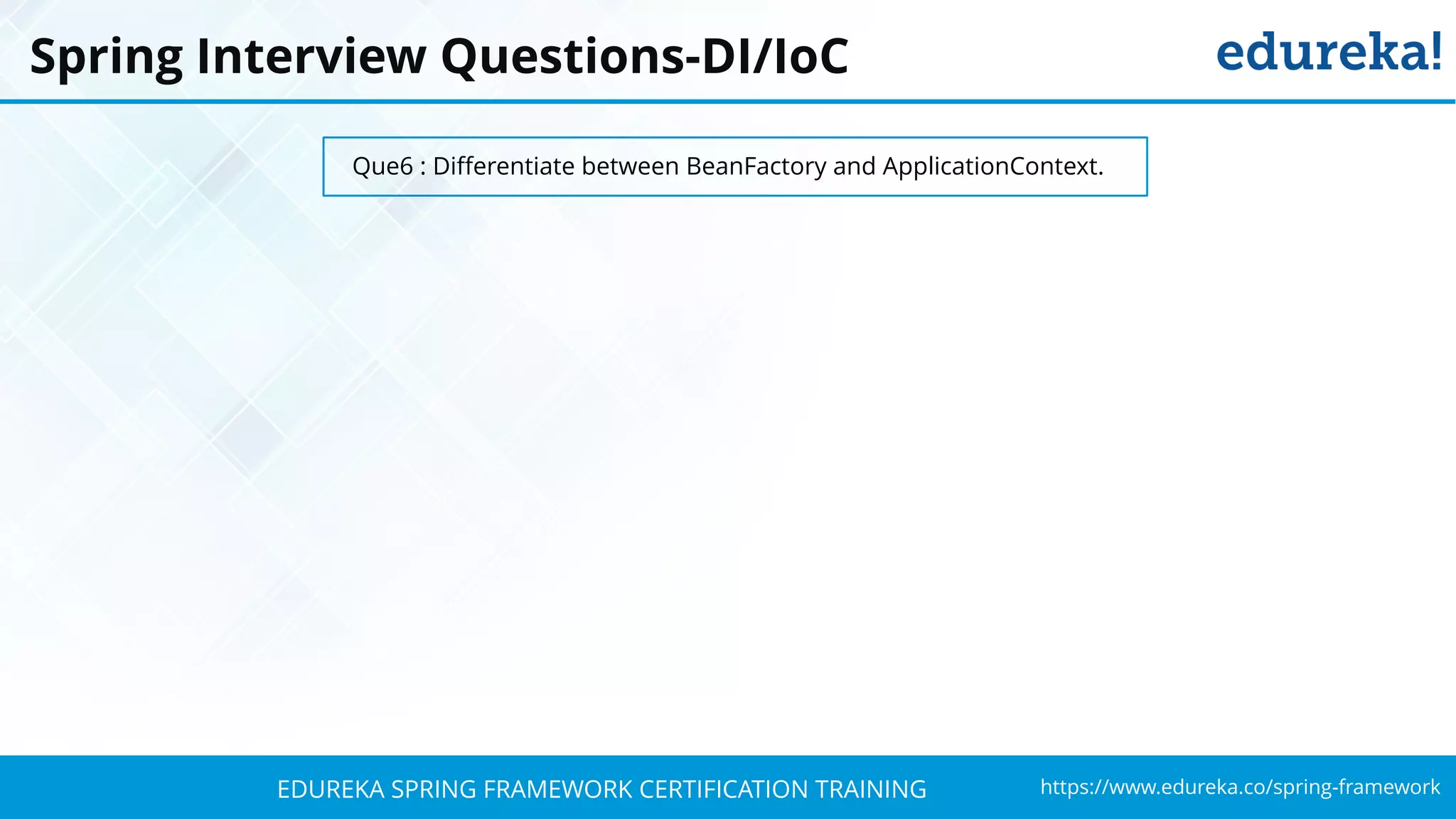 Spring Interview Questions-DI/IoC

edureka!

Que6 : Differentiate between BeanFactory and ApplicationContext.

EDUREKA SPRING FRAMEWORK CERTIFICATION TRAINING

https://www.edureka.co/spring-framework